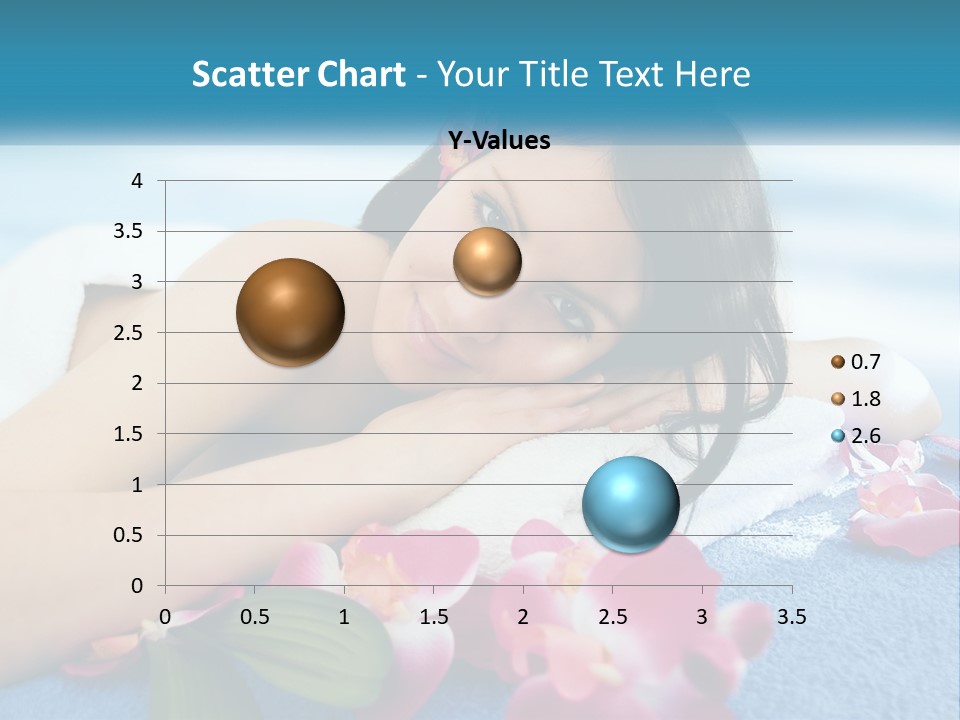 Scatter Chart - Your Title Text Here

Y-Values

4
3.5
3
2.5
2
1.5
1
0.5
0

0 0.5 1 1.5 2 2.5 3 3.5

0.7
1.8
2.6